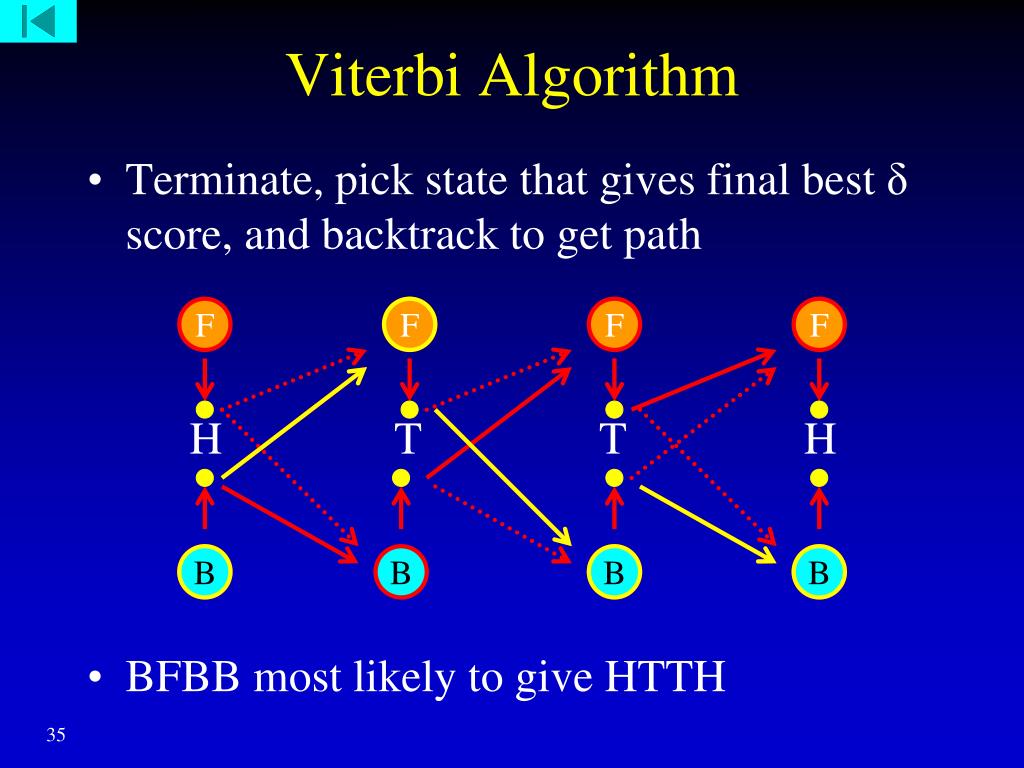 Viterbi Algorithm

• Terminate, pick state that gives final best δ score, and backtrack to get path

F F F F
H T T H
B B B B

• BFBB most likely to give HTTH

35